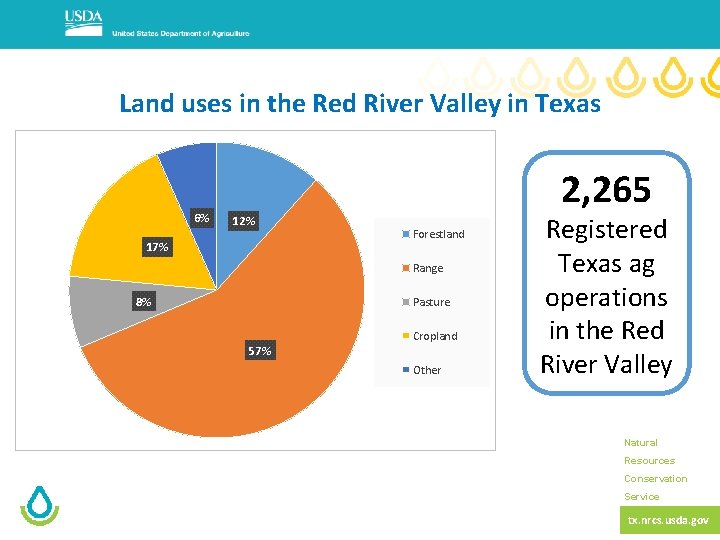 USDA
United States Department of Agriculture

Land uses in the Red River Valley in Texas

6%
12%
17%
8%
57%

Forestland
Range
Pasture
Cropland
Other

2,265
Registered Texas ag operations in the Red River Valley

Natural
Resources
Conservation
Service

tx.nrcs.usda.gov